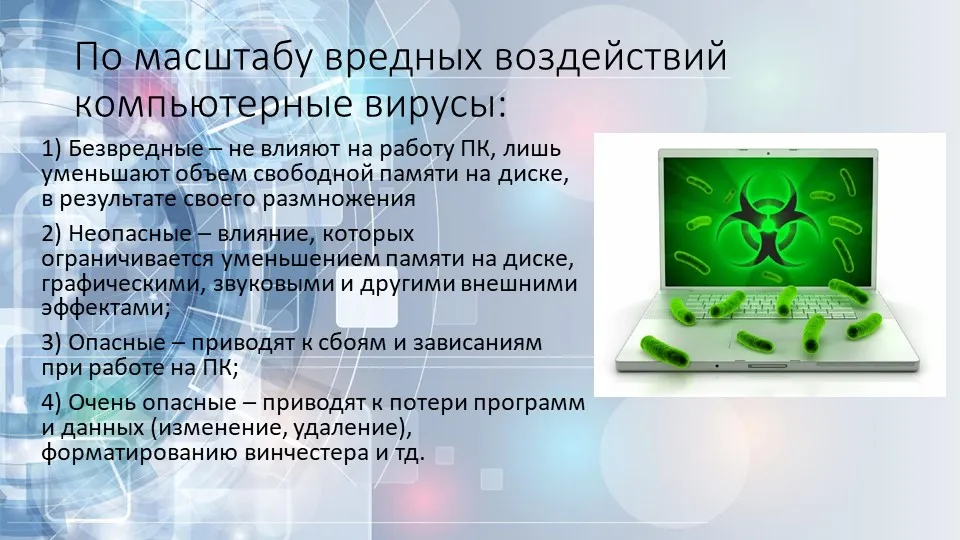 По масштабу вредных воздействий компьютерные вирусы:

1) Безвредные – не влияют на работу ПК, лишь уменьшают объем свободной памяти на диске, в результате своего размножения

2) Неопасные – влияние, которых ограничивается уменьшением памяти на диске, графическими, звуковыми и другими внешними эффектами;

3) Опасные – приводят к сбоям и зависаниям при работе на ПК;

4) Очень опасные – приводят к потери программ и данных (изменение, удаление), форматированию винчестера и тд.